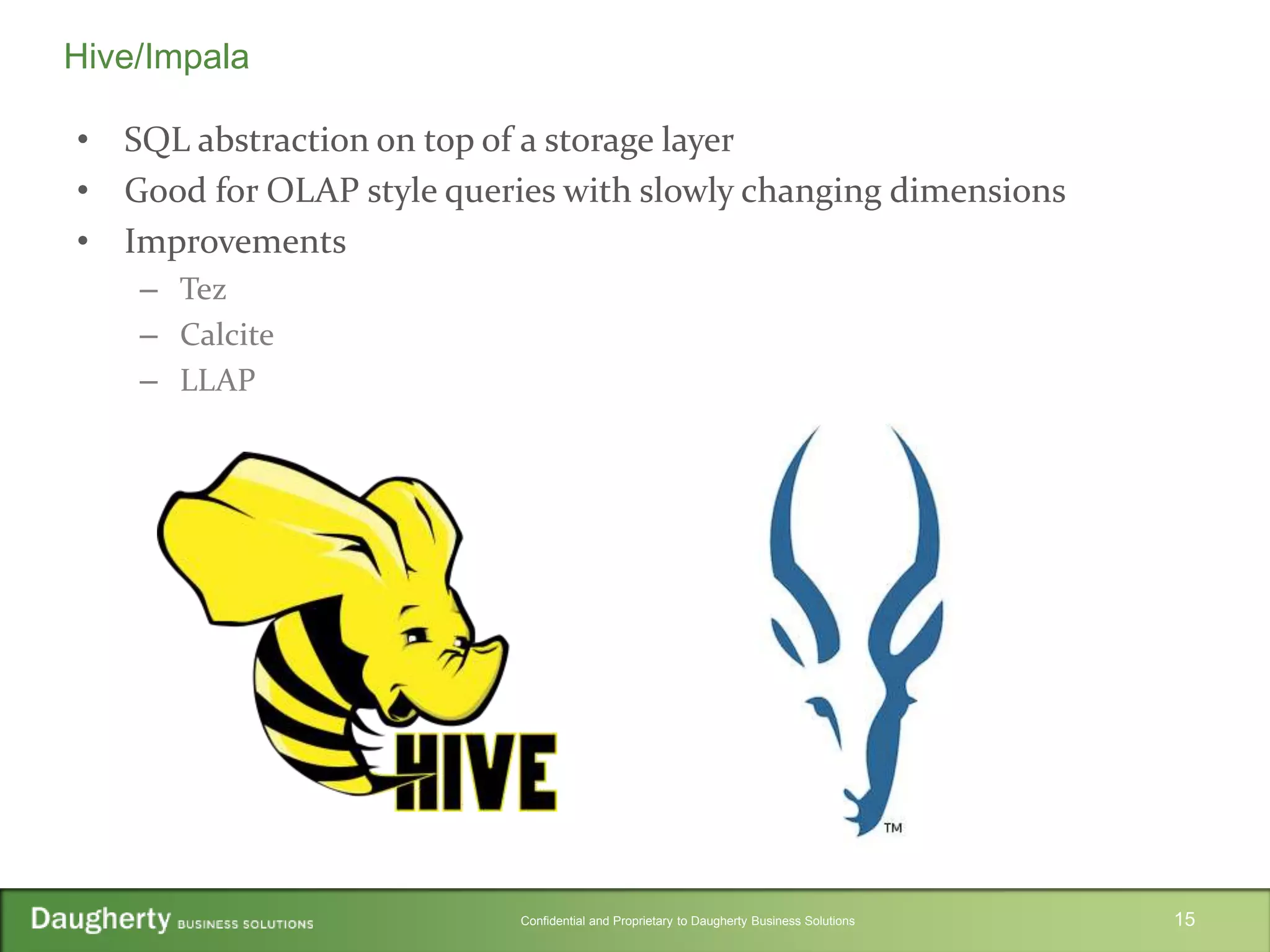 Hive/Impala

• SQL abstraction on top of a storage layer
• Good for OLAP style queries with slowly changing dimensions
• Improvements
– Tez
– Calcite
– LLAP

HIVE

TM

Daugherty BUSINESS SOLUTIONS

Confidential and Proprietary to Daugherty Business Solutions

15